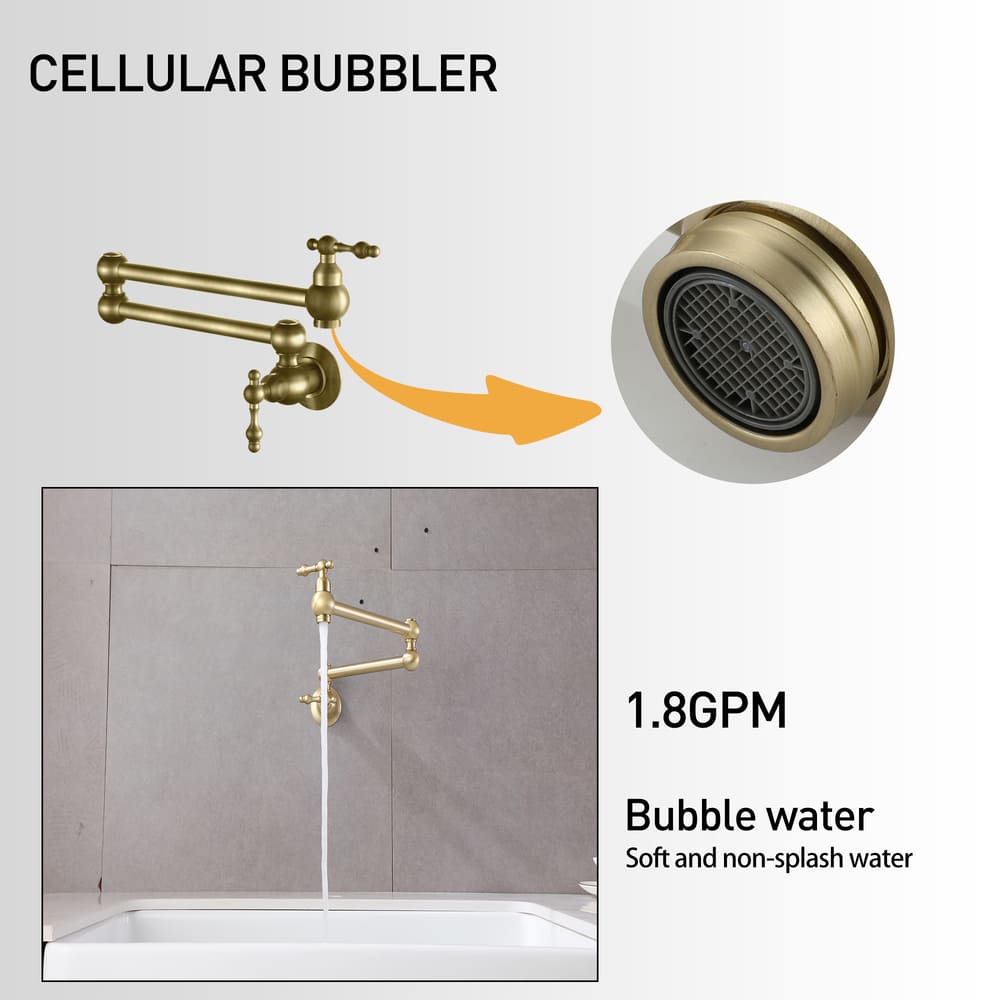 CELLULAR BUBBLER

1.8GPM

Bubble water
Soft and non-splash water